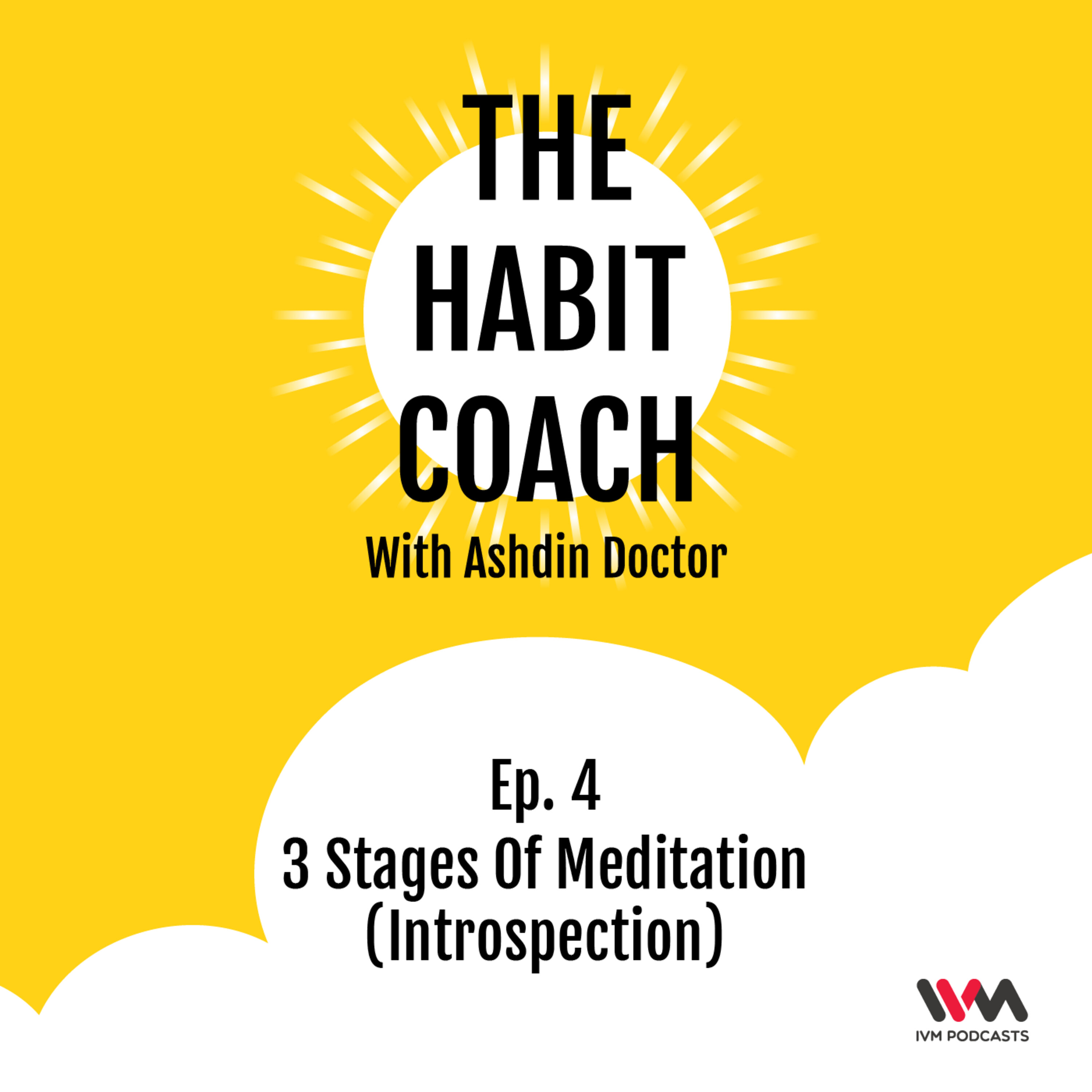 THE
HABIT
COACH
With Ashdin Doctor

Ep. 4
3 Stages Of Meditation
(Introspection)

IVM PODCASTS